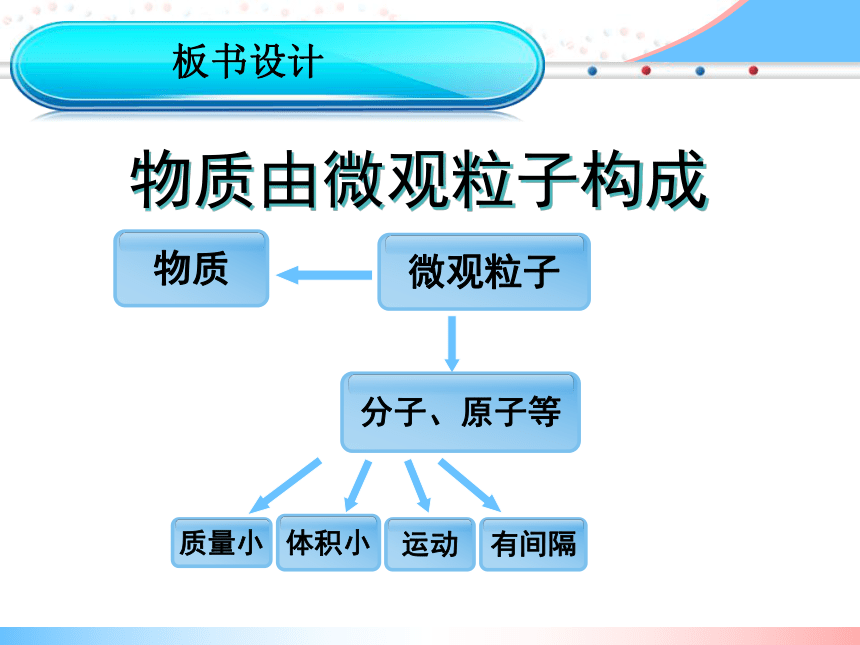 板书设计

物质由微观粒子构成

物质

微观粒子

分子、原子等

质量小

体积小

运动

有间隔